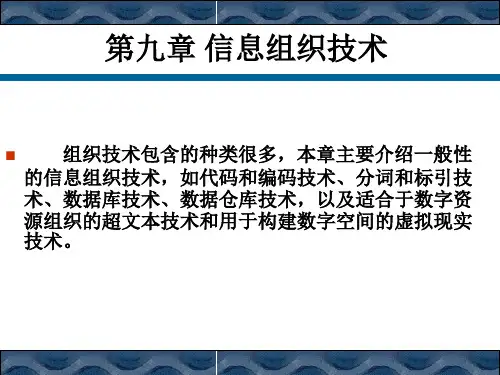 第九章 信息组织技术

组织技术包含的种类很多，本章主要介绍一般性的信息组织技术，如代码和编码技术、分词和标引技术、数据库技术、数据仓库技术，以及适合于数字资源组织的超文本技术和用于构建数字空间的虚拟现实技术。